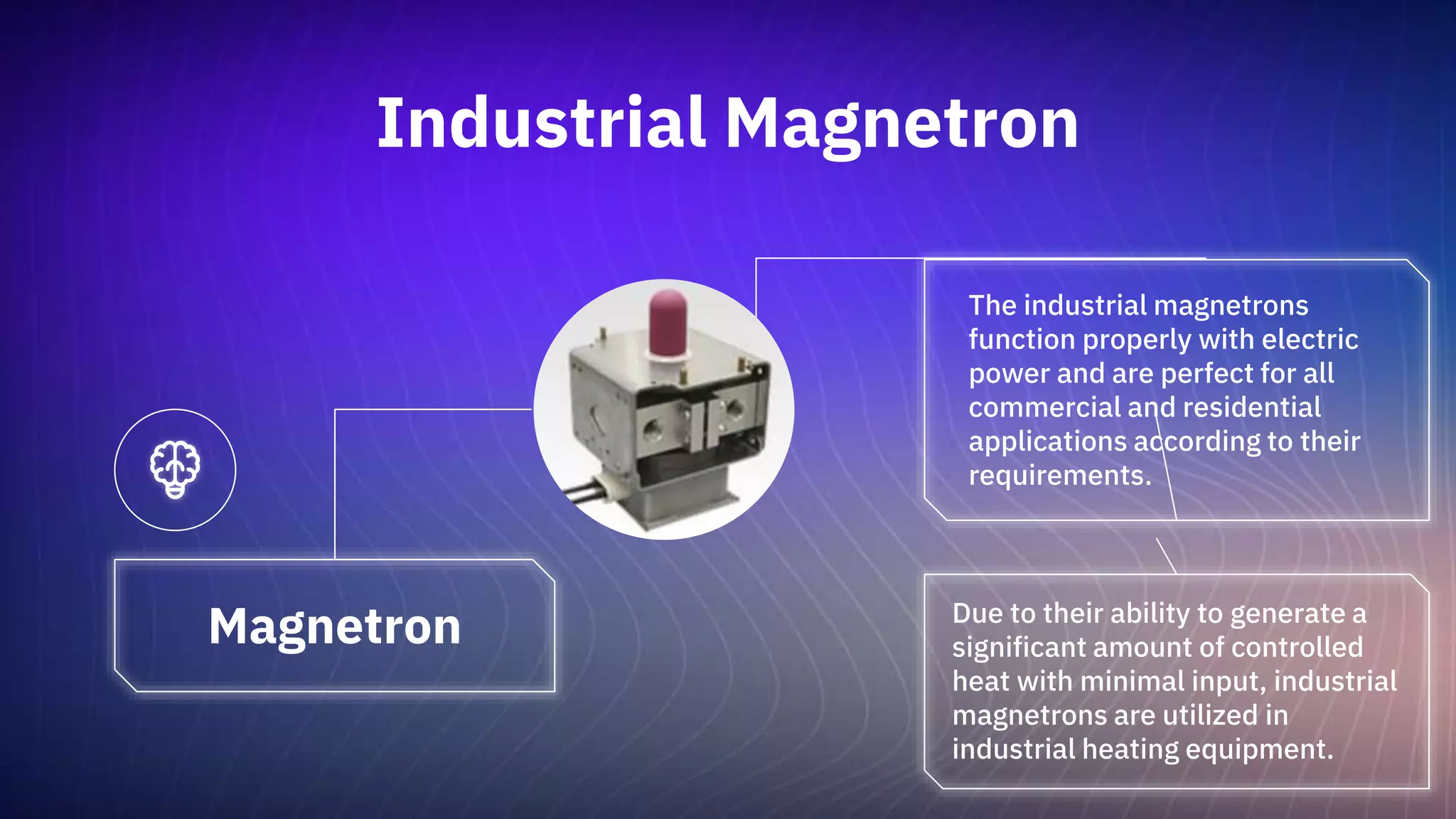 Industrial Magnetron

Magnetron

The industrial magnetrons function properly with electric power and are perfect for all commercial and residential applications according to their requirements.

Due to their ability to generate a significant amount of controlled heat with minimal input, industrial magnetrons are utilized in industrial heating equipment.